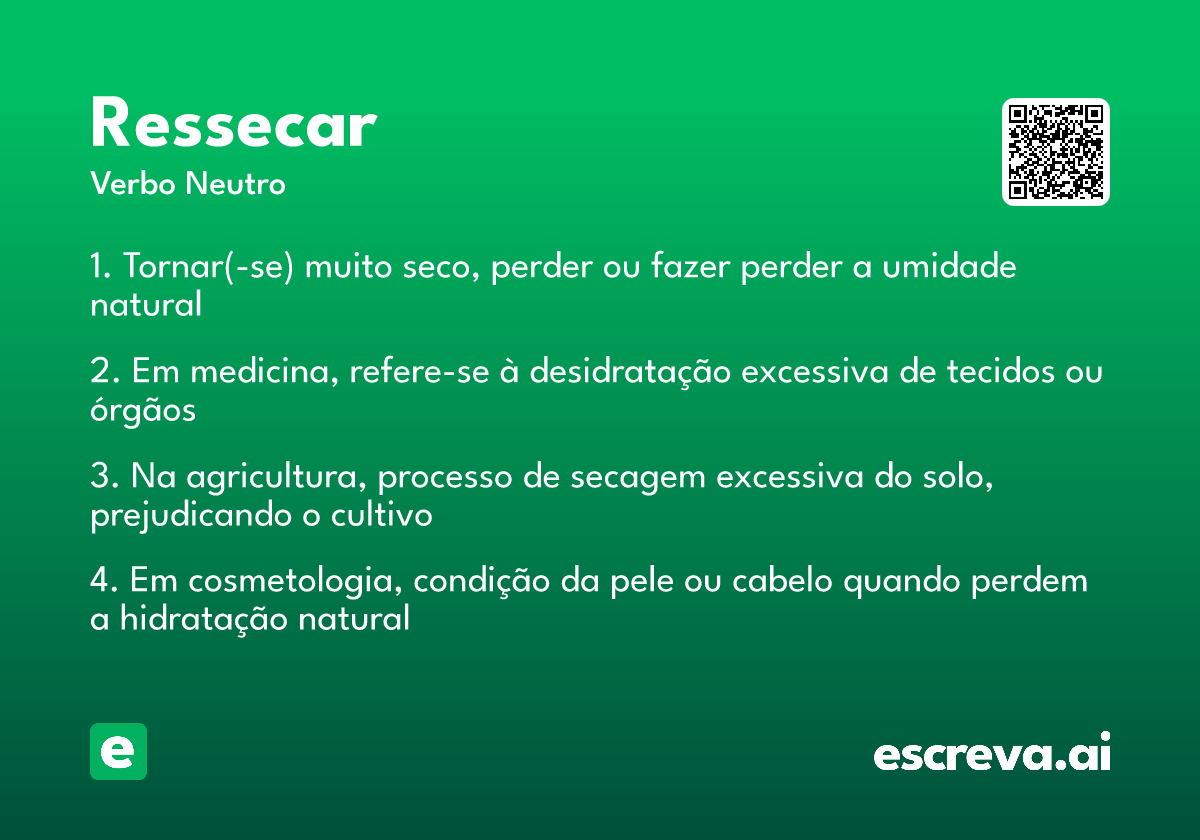 Ressecar
Verbo Neutro

1. Tornar(-se) muito seco, perder ou fazer perder a umidade natural

2. Em medicina, refere-se à desidratação excessiva de tecidos ou órgãos

3. Na agricultura, processo de secagem excessiva do solo, prejudicando o cultivo

4. Em cosmetologia, condição da pele ou cabelo quando perdem a hidratação natural

e

escreva.ai